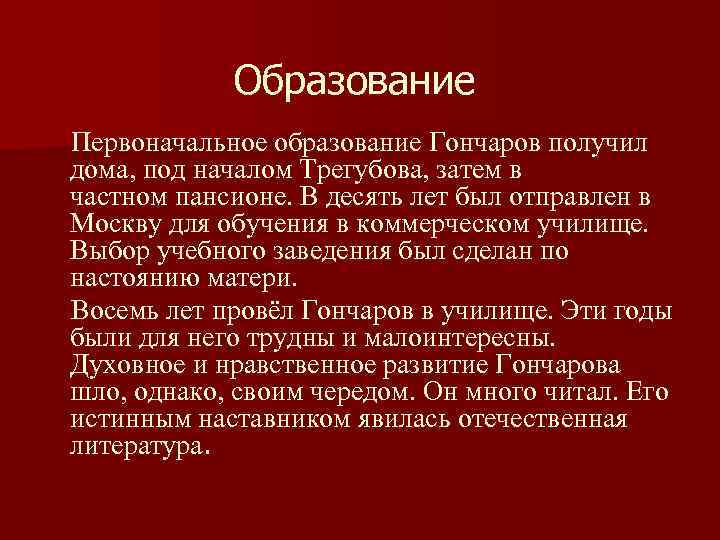 Образование

Первоначальное образование Гончаров получил дома, под началом Трегубова, затем в частном пансионе. В десять лет был отправлен в Москву для обучения в коммерческом училище. Выбор учебного заведения был сделан по настоянию матери.

Восемь лет провёл Гончаров в училище. Эти годы были для него трудны и малоинтересны. Духовное и нравственное развитие Гончарова шло, однако, своим чередом. Он много читал. Его истинным наставником явилась отечественная литература.